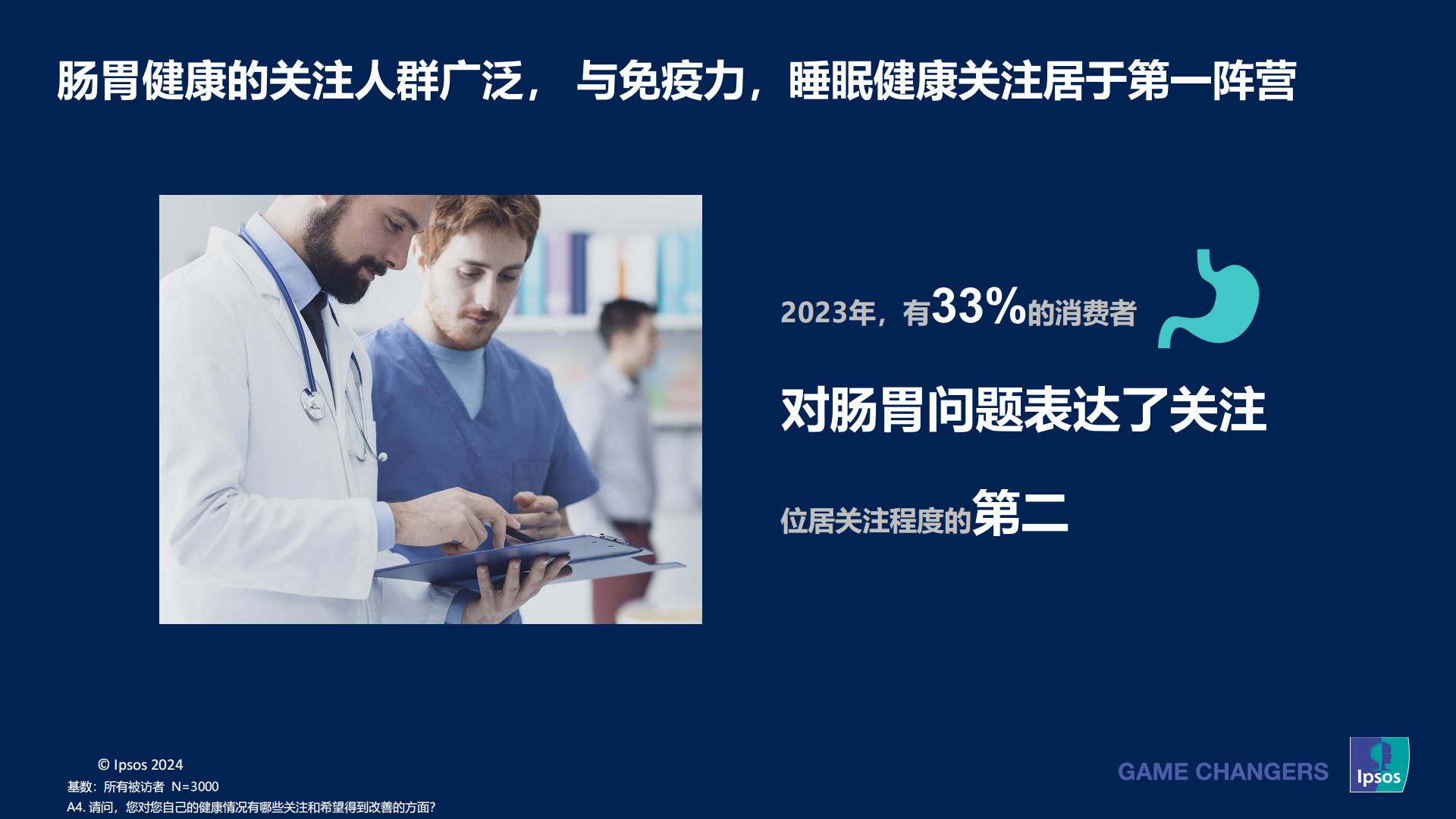 肠胃健康的关注人群广泛， 与免疫力，睡眠健康关注居于第一阵营

2023年，有33%的消费者

对肠胃问题表达了关注

位居关注程度的第二

© Ipsos 2024
基数：所有被访者 N=3000
A4. 请问，您对您自己的健康情况有哪些关注和希望得到改善的方面?

GAME CHANGERS

Ipsos